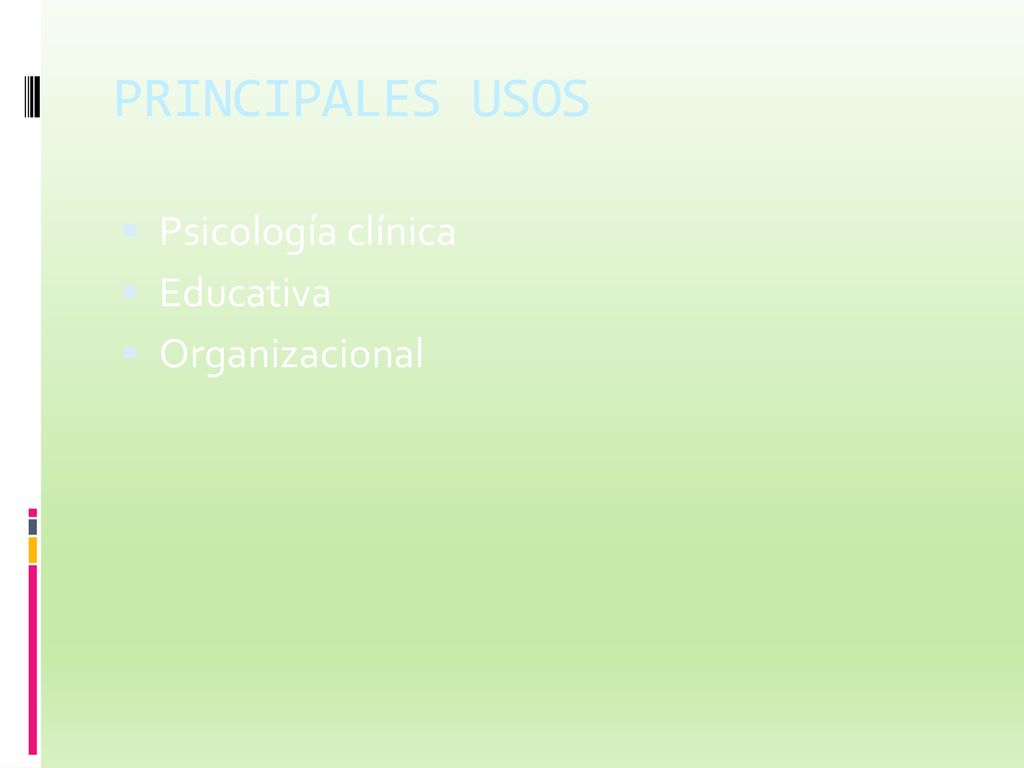 PRINCIPALES USOS

Psicología clínica
Educativa
Organizacional